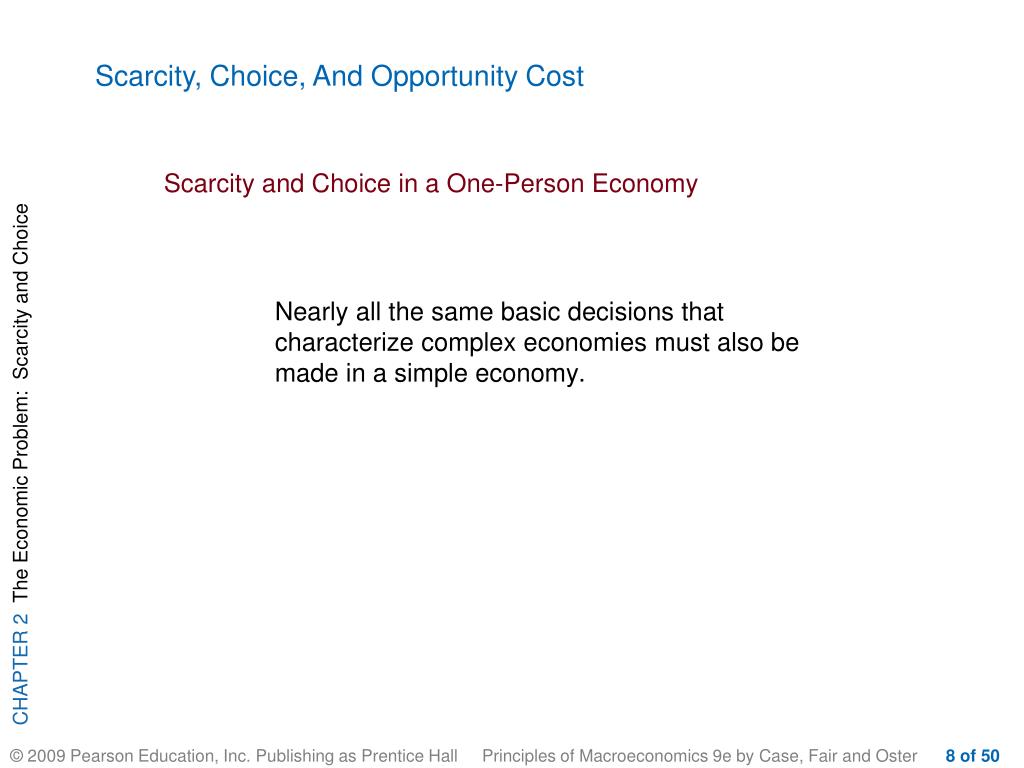 Scarcity, Choice, And Opportunity Cost

Scarcity and Choice in a One-Person Economy

Nearly all the same basic decisions that characterize complex economies must also be made in a simple economy.

CHAPTER 2 The Economic Problem: Scarcity and Choice

© 2009 Pearson Education, Inc. Publishing as Prentice Hall Principles of Macroeconomics 9e by Case, Fair and Oster 8 of 50